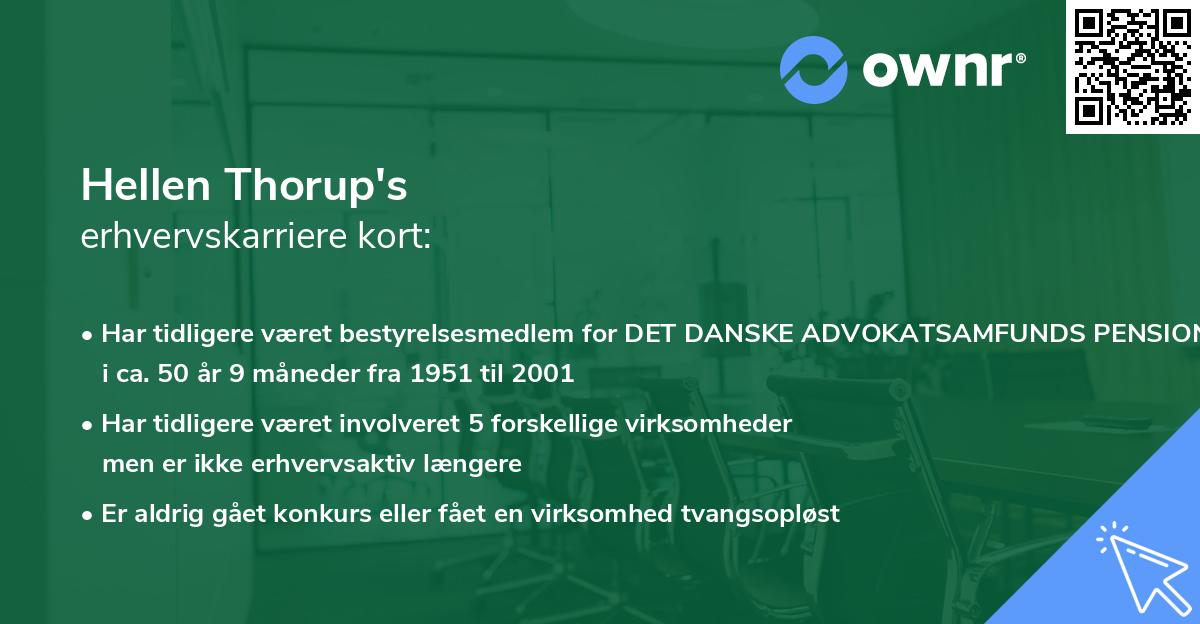 ownr®

Hellen Thorup's
erhvervskarriere kort:

• Har tidligere været bestyrelsesmedlem for DET DANSKE ADVOKATSAMFUNDS PENSION i ca. 50 år 9 måneder fra 1951 til 2001

• Har tidligere været involveret 5 forskellige virksomheder men er ikke erhvervsaktiv længere

• Er aldrig gået konkurs eller fået en virksomhed tvangsopløst